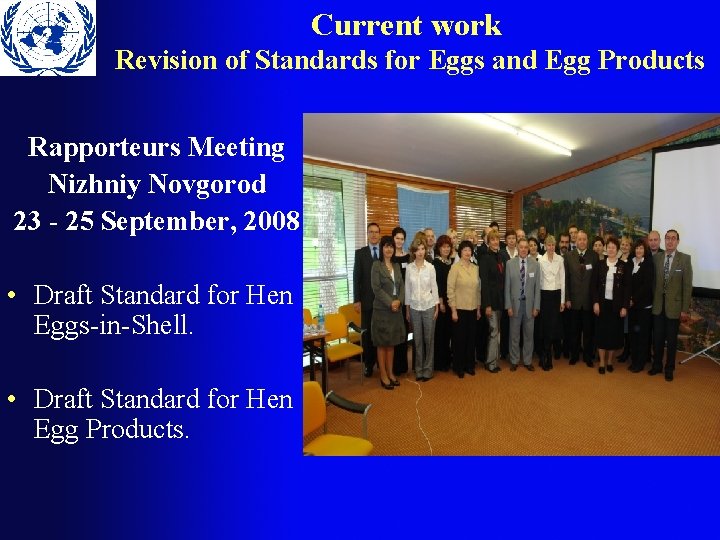 Current work
Revision of Standards for Eggs and Egg Products

Rapporteurs Meeting
Nizhniy Novgorod
23 - 25 September, 2008

• Draft Standard for Hen Eggs-in-Shell.

• Draft Standard for Hen Egg Products.